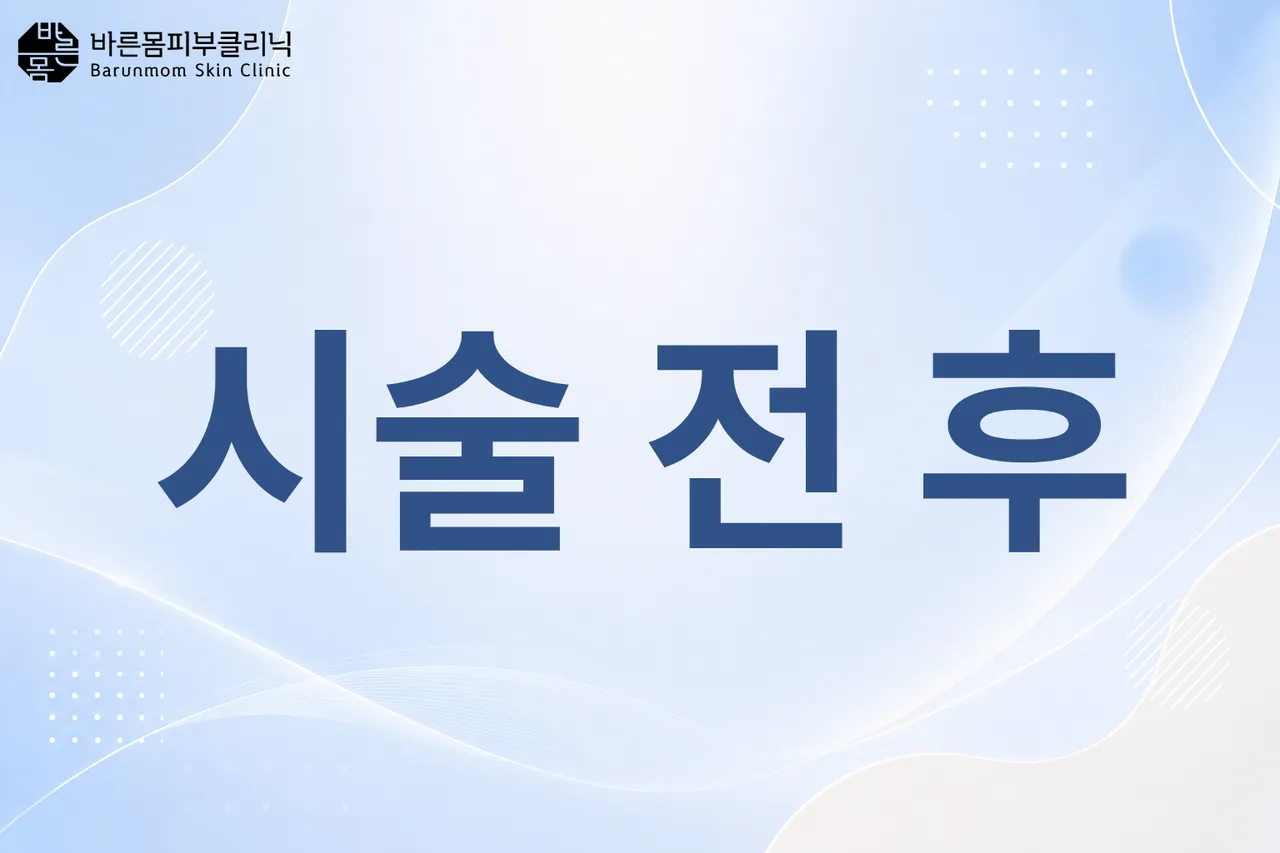 바른몸
바른몸피부클리닉
Barunmom Skin Clinic

시술 전 후